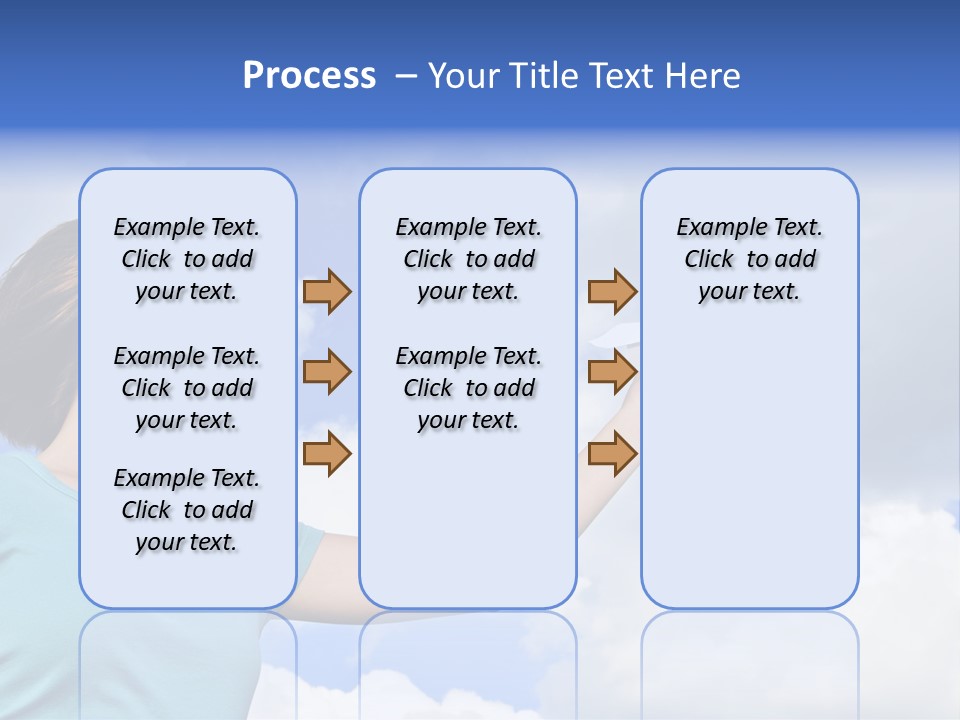 Process – Your Title Text Here

Example Text. Click to add your text.

Example Text. Click to add your text.

Example Text. Click to add your text.

Example Text. Click to add your text.

Example Text. Click to add your text.

Example Text. Click to add your text.